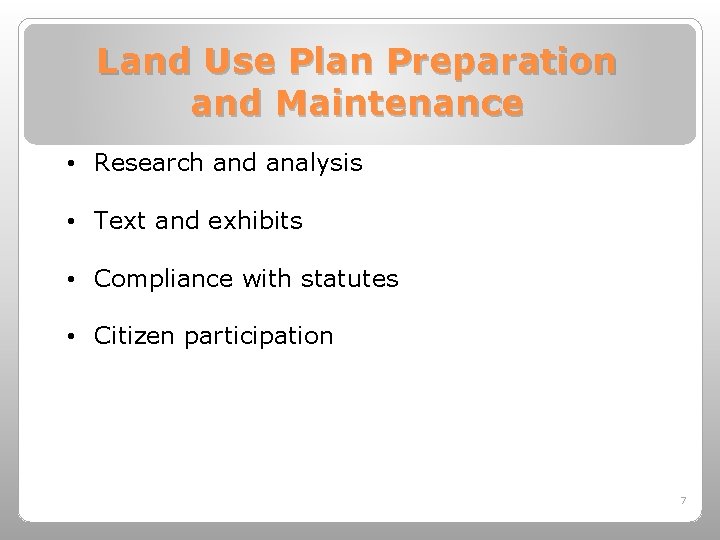 Land Use Plan Preparation and Maintenance

• Research and analysis

• Text and exhibits

• Compliance with statutes

• Citizen participation

7